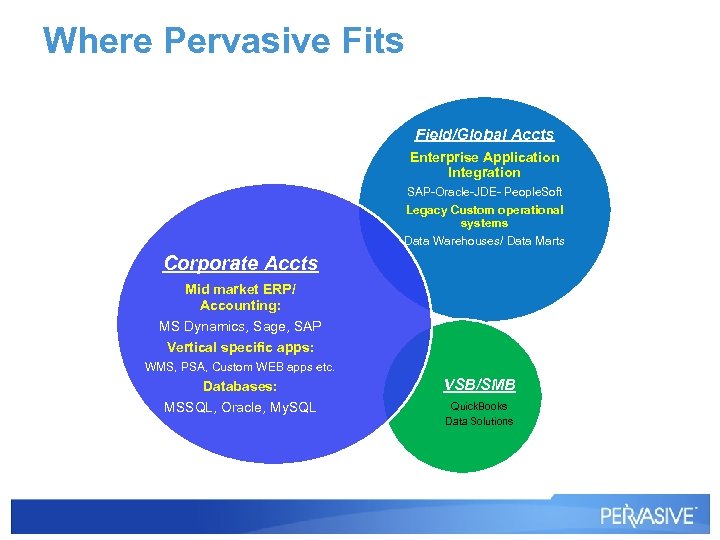 Where Pervasive Fits

Field/Global Accts

Enterprise Application Integration

SAP-Oracle-JDE- PeopleSoft

Legacy Custom operational systems

Data Warehouses/ Data Marts

Corporate Accts

Mid market ERP/ Accounting:

MS Dynamics, Sage, SAP

Vertical specific apps:

WMS, PSA, Custom WEB apps etc.

Databases:

MSSQL, Oracle, MySQL

VSB/SMB

QuickBooks

Data Solutions

PERVASIVE